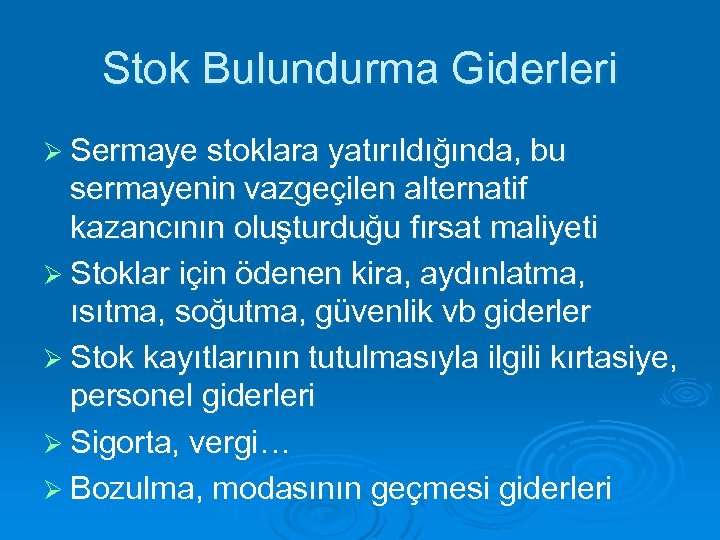 Stok Bulundurma Giderleri

➢ Sermaye stoklara yatırıldığında, bu sermayenin vazgeçilen alternatif kazancının oluşturduğu fırsat maliyeti

➢ Stoklar için ödenen kira, aydınlatma, ısıtma, soğutma, güvenlik vb giderler

➢ Stok kayıtlarının tutulmasıyla ilgili kırtasiye, personel giderleri

➢ Sigorta, vergi…

➢ Bozulma, modasının geçmesi giderleri